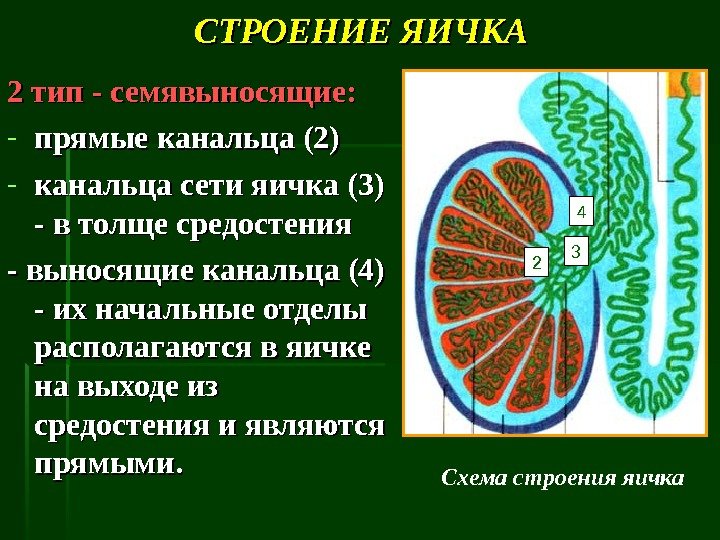 СТРОЕНИЕ ЯИЧКА

2 тип - семявыносящие:
- прямые канальца (2)
- канальца сети яичка (3) - в толще средостения
- выносящие канальца (4) - их начальные отделы располагаются в яичке на выходе из средостения и являются прямыми.

4
3
2

Схема строения яичка